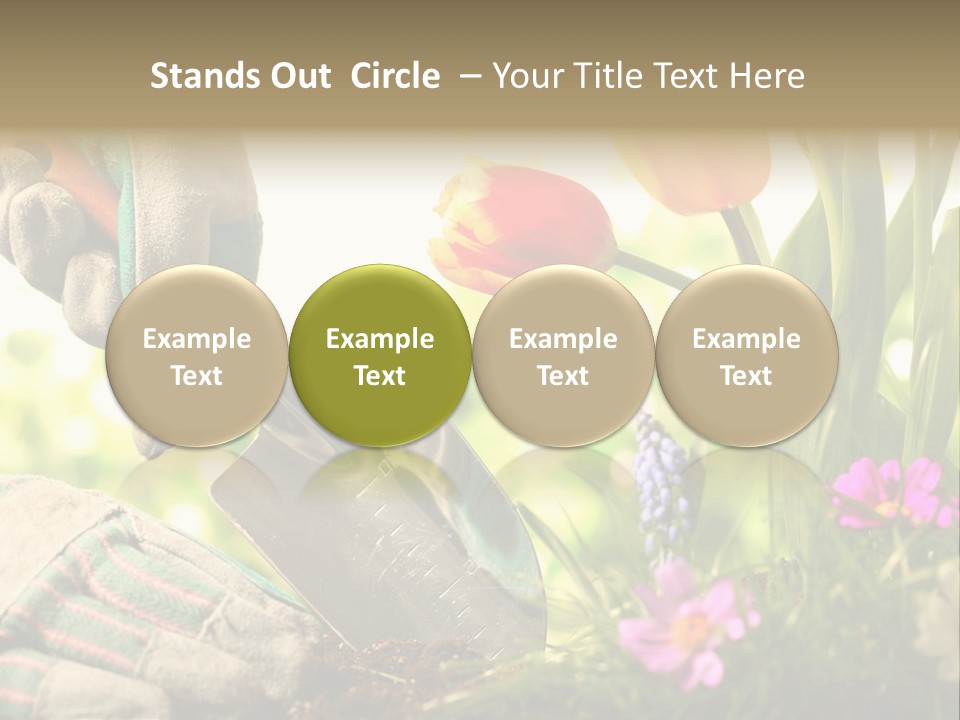 Stands Out Circle – Your Title Text Here

Example Text

Example Text

Example Text

Example Text